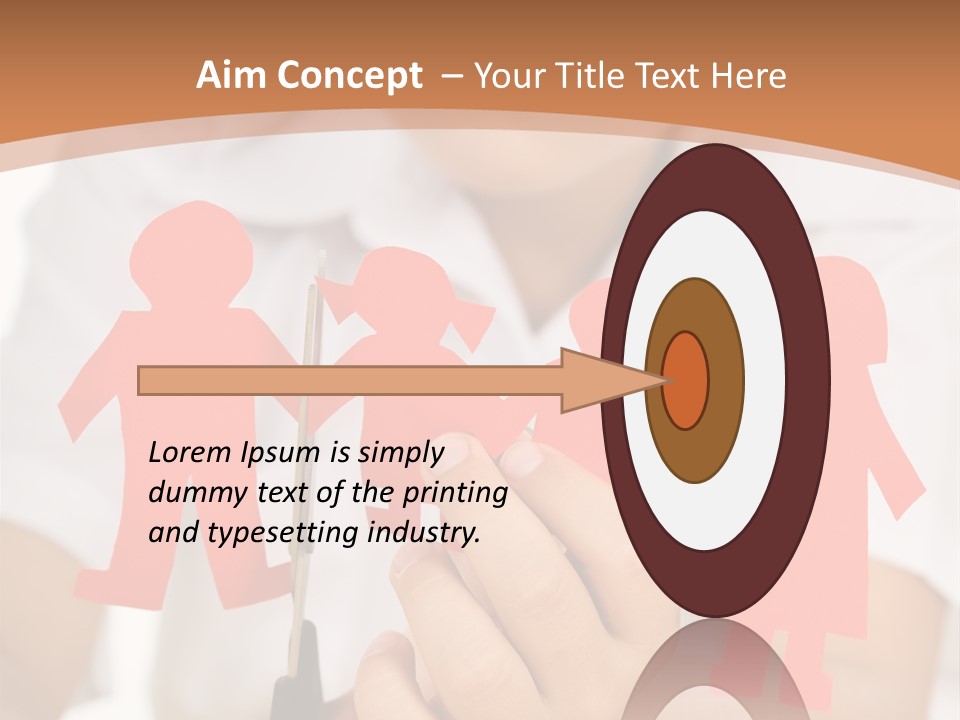 Aim Concept – Your Title Text Here

Lorem Ipsum is simply dummy text of the printing and typesetting industry.